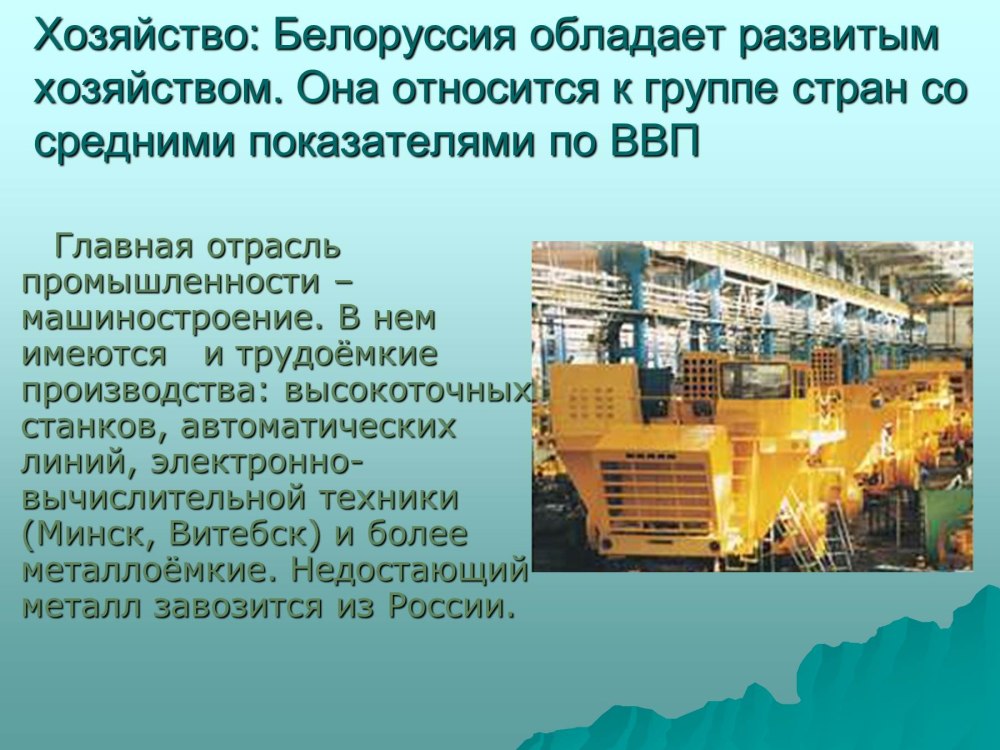 Хозяйство: Белоруссия обладает развитым хозяйством. Она относится к группе стран со средними показателями по ВВП

Главная отрасль промышленности – машиностроение. В нем имеются и трудоёмкие производства: высокоточных станков, автоматических линий, электронно-вычислительной техники (Минск, Витебск) и более металлоёмкие. Недостающий металл завозится из России.